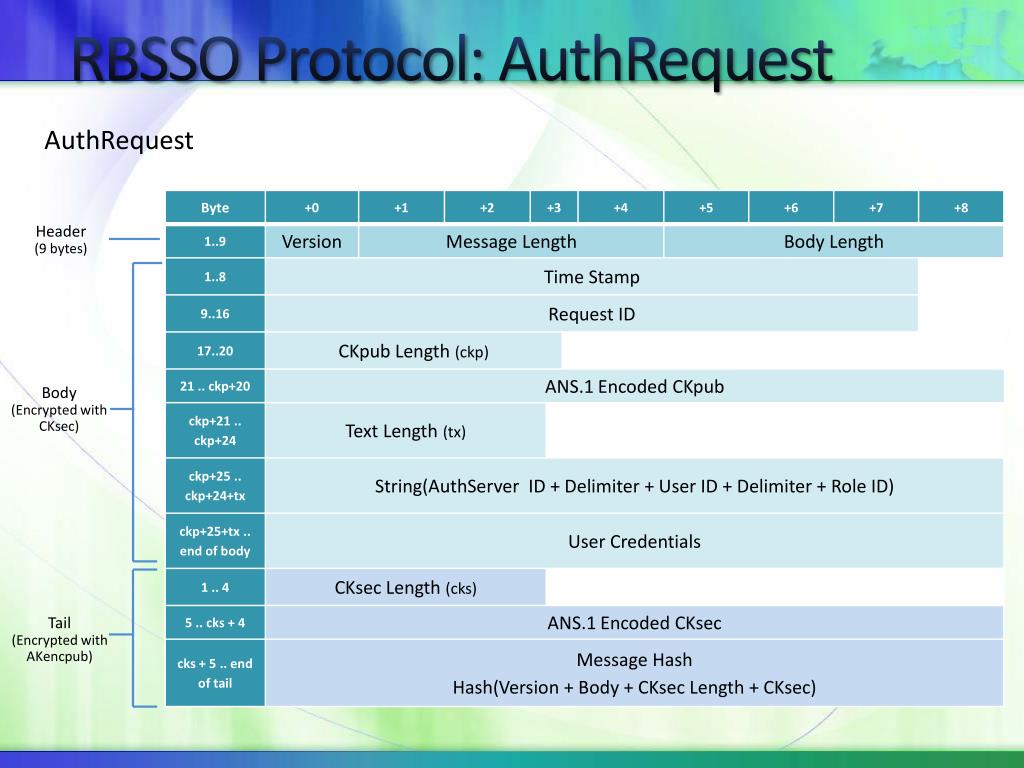 RBSSO Protocol: AuthRequest

AuthRequest

Header
(9 bytes)

Body
(Encrypted with CKsec)

Tail
(Encrypted with AKencpub)

| Byte | +0 | +1 | +2 | +3 | +4 | +5 | +6 | +7 | +8 |
|---|---|---|---|---|---|---|---|---|---|
| 1..9 | Version | Message Length | | | | Body Length | | | |
| 1..8 | Time Stamp | | | | | | | | |
| 9..16 | Request ID | | | | | | | | |
| 17..20 | CKpub Length (ckp) | | | | | | | | |
| 21 .. ckp+20 | ANS.1 Encoded CKpub | | | | | | | | |
| ckp+21 .. ckp+24 | Text Length (tx) | | | | | | | | |
| ckp+25 .. ckp+24+tx | String(AuthServer ID + Delimiter + User ID + Delimiter + Role ID) | | | | | | | | |
| ckp+25+tx .. end of body | User Credentials | | | | | | | | |
| 1 .. 4 | CKsec Length (cks) | | | | | | | | |
| 5 .. cks + 4 | ANS.1 Encoded CKsec | | | | | | | | |
| cks + 5 .. end of tail | Message Hash Hash(Version + Body + CKsec Length + CKsec) | | | | | | | | |